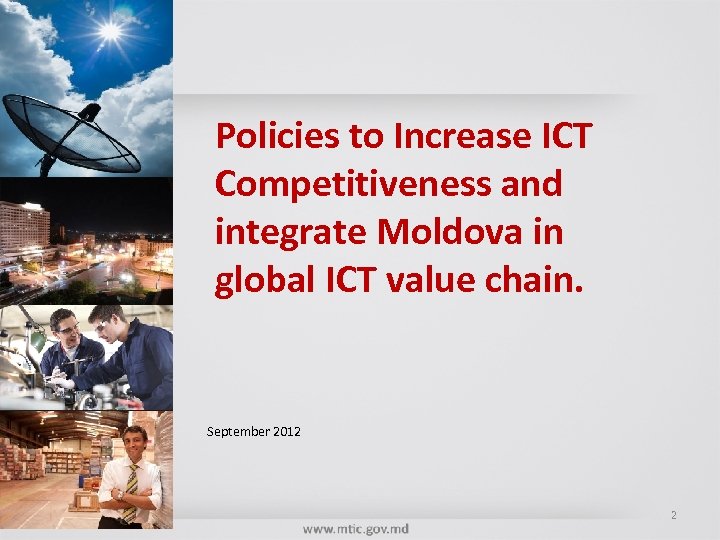 Policies to Increase ICT Competitiveness and integrate Moldova in global ICT value chain.

September 2012

2

www.mtic.gov.md